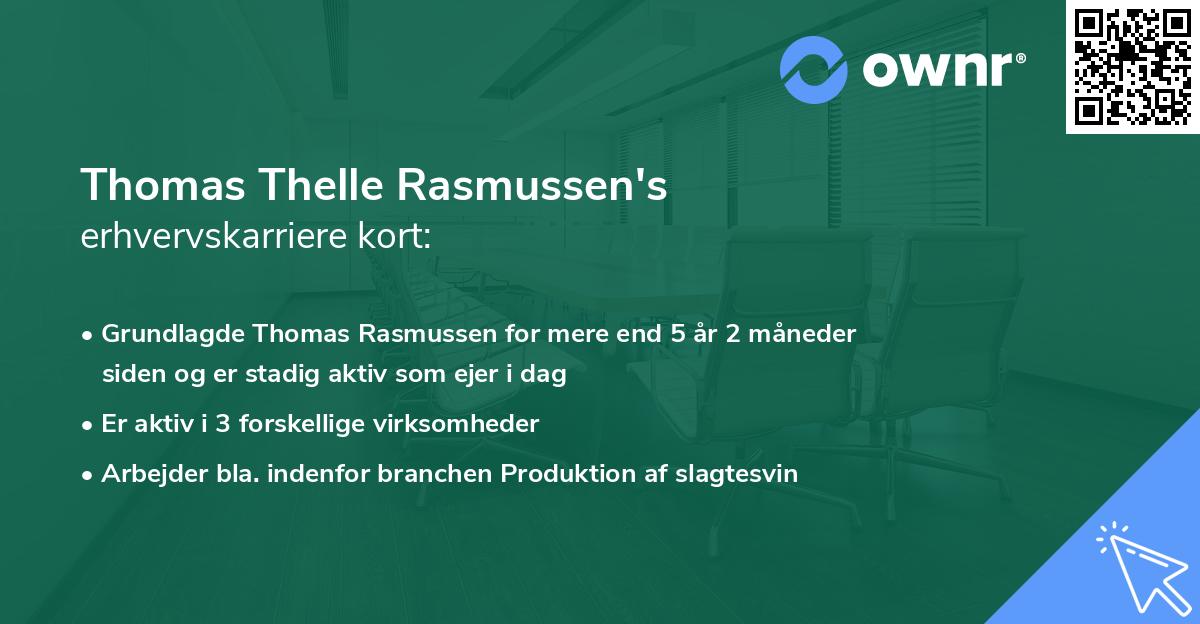 ownr®

Thomas Thelle Rasmussen's
erhvervskarriere kort:

• Grundlagde Thomas Rasmussen for mere end 5 år 2 måneder siden og er stadig aktiv som ejer i dag
• Er aktiv i 3 forskellige virksomheder
• Arbejder bla. indenfor branchen Produktion af slagtesvin